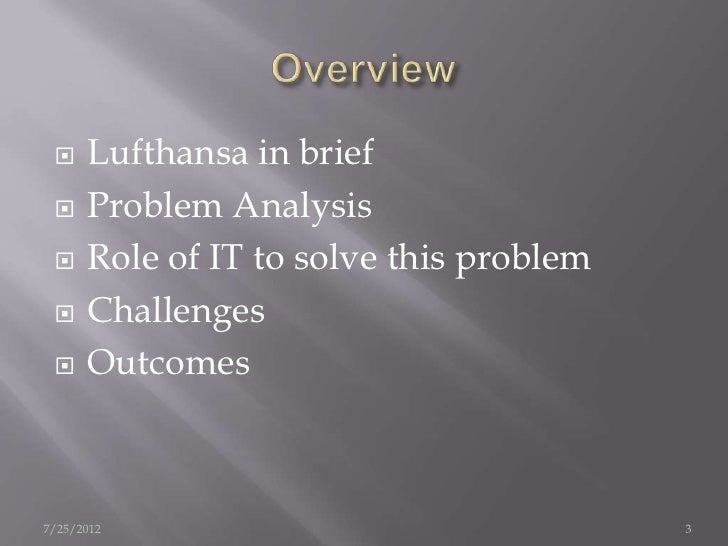 Overview

- Lufthansa in brief
- Problem Analysis
- Role of IT to solve this problem
- Challenges
- Outcomes

7/25/2012

3